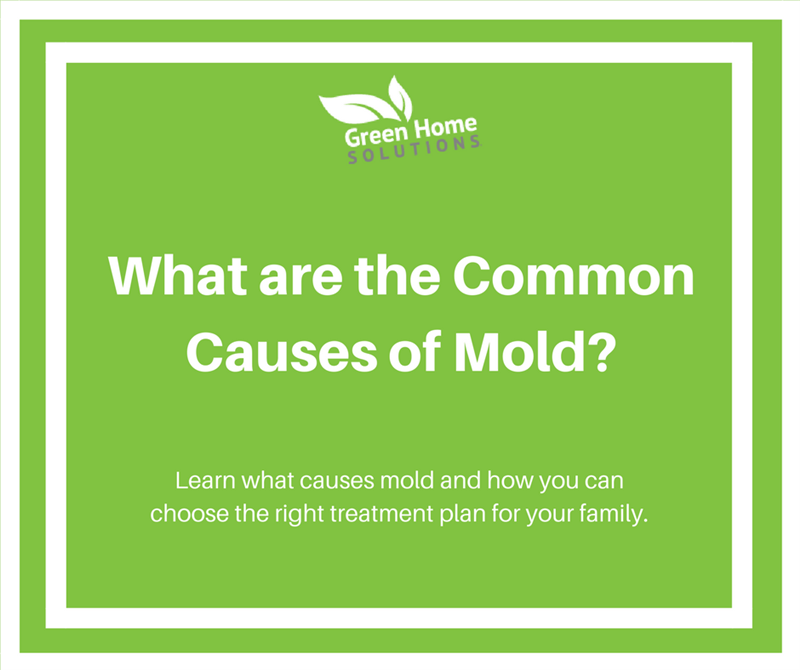 Green Home
SOLUTIONS

What are the Common Causes of Mold?

Learn what causes mold and how you can choose the right treatment plan for your family.